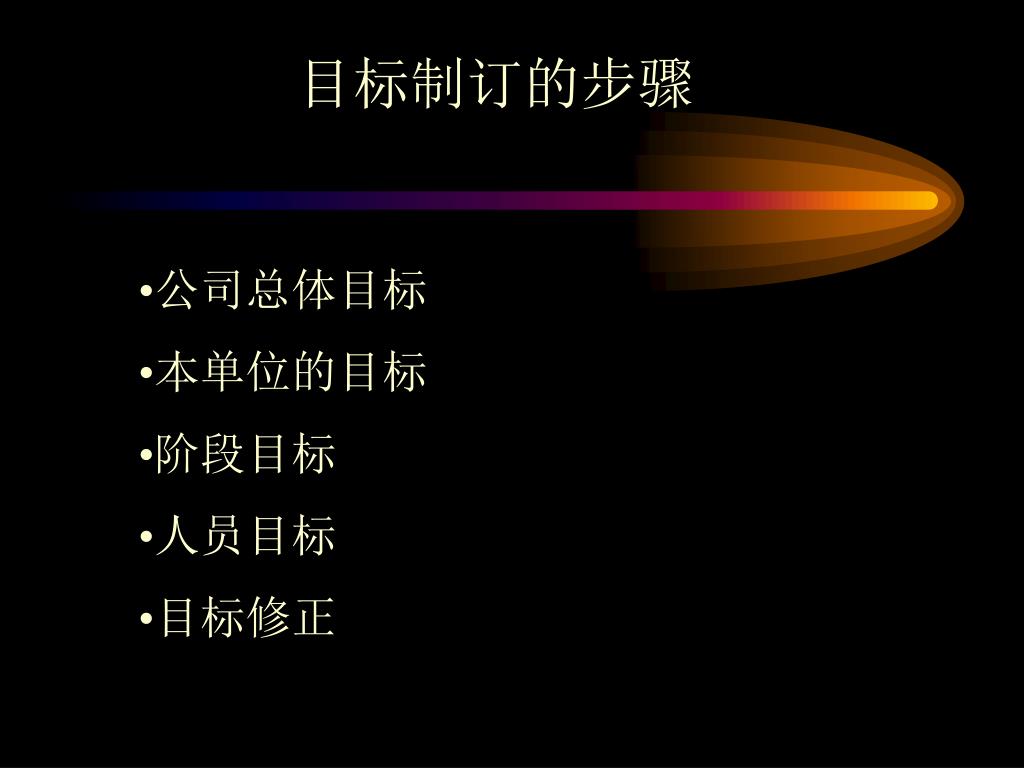 目标制订的步骤

•公司总体目标
•本单位的目标
•阶段目标
•人员目标
•目标修正